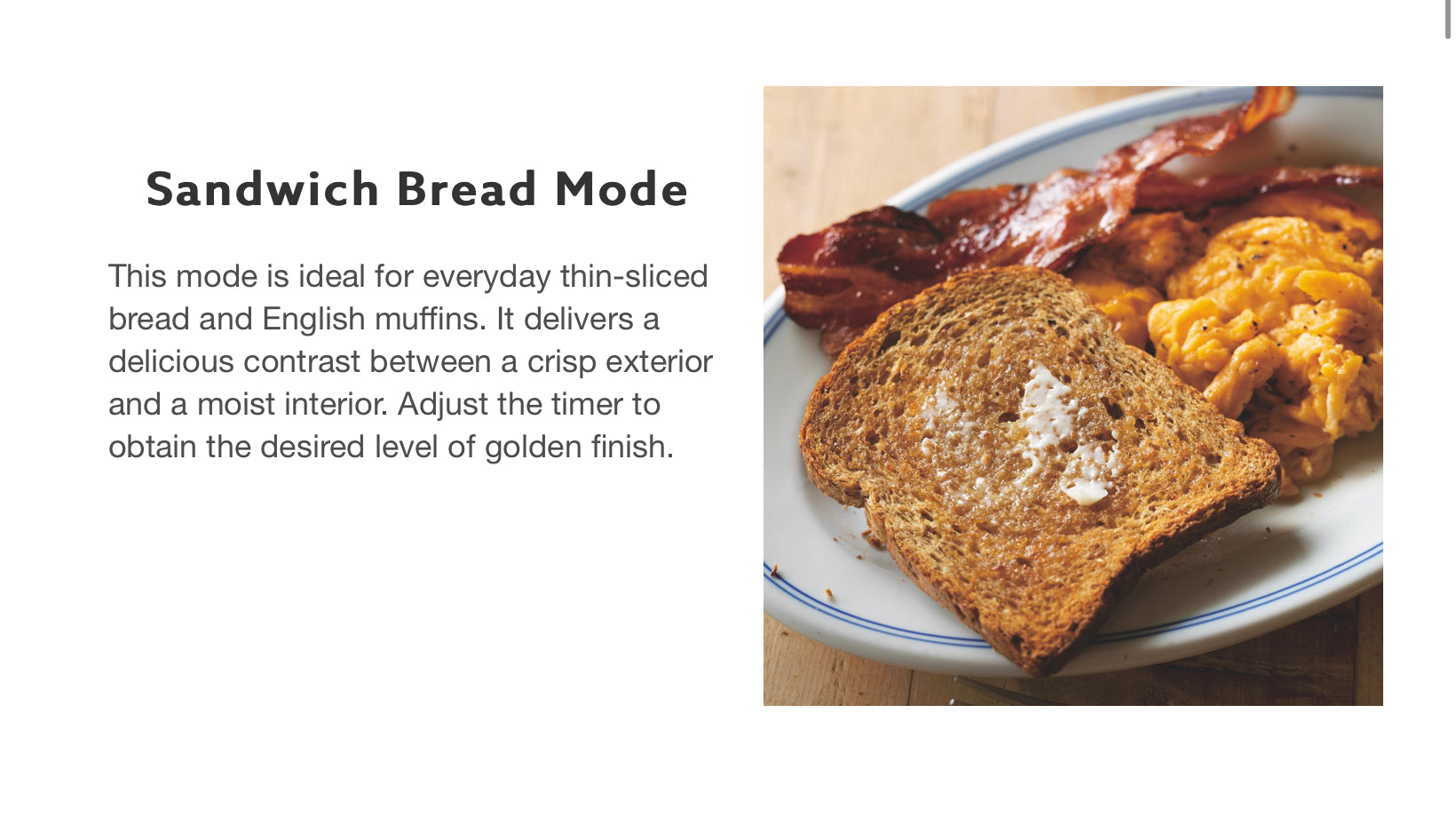 Sandwich Bread Mode

This mode is ideal for everyday thin-sliced bread and English muffins. It delivers a delicious contrast between a crisp exterior and a moist interior. Adjust the timer to obtain the desired level of golden finish.